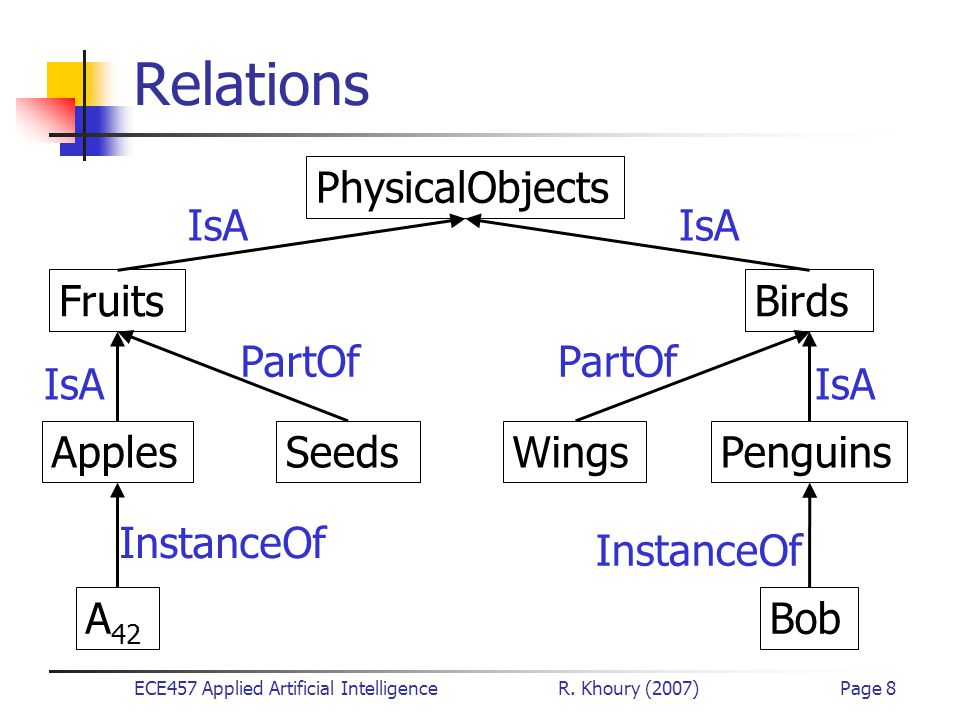 Relations

PhysicalObjects

IsA

IsA

Fruits

Birds

IsA

PartOf

PartOf

IsA

Apples

Seeds

Wings

Penguins

InstanceOf

InstanceOf

$A_{42}$

Bob

ECE457 Applied Artificial Intelligence

R. Khoury (2007)

Page 8